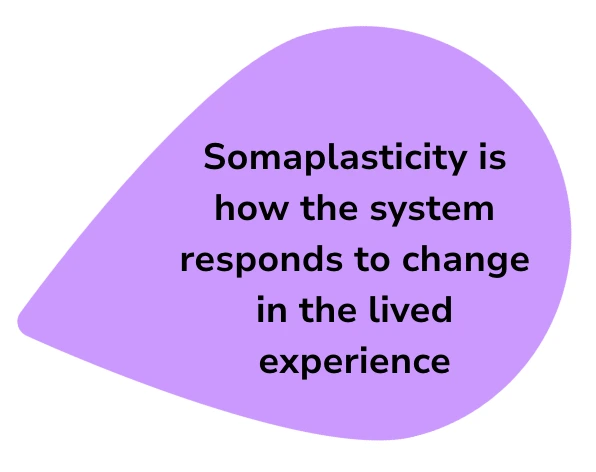 Somaplasticity is how the system responds to change in the lived experience